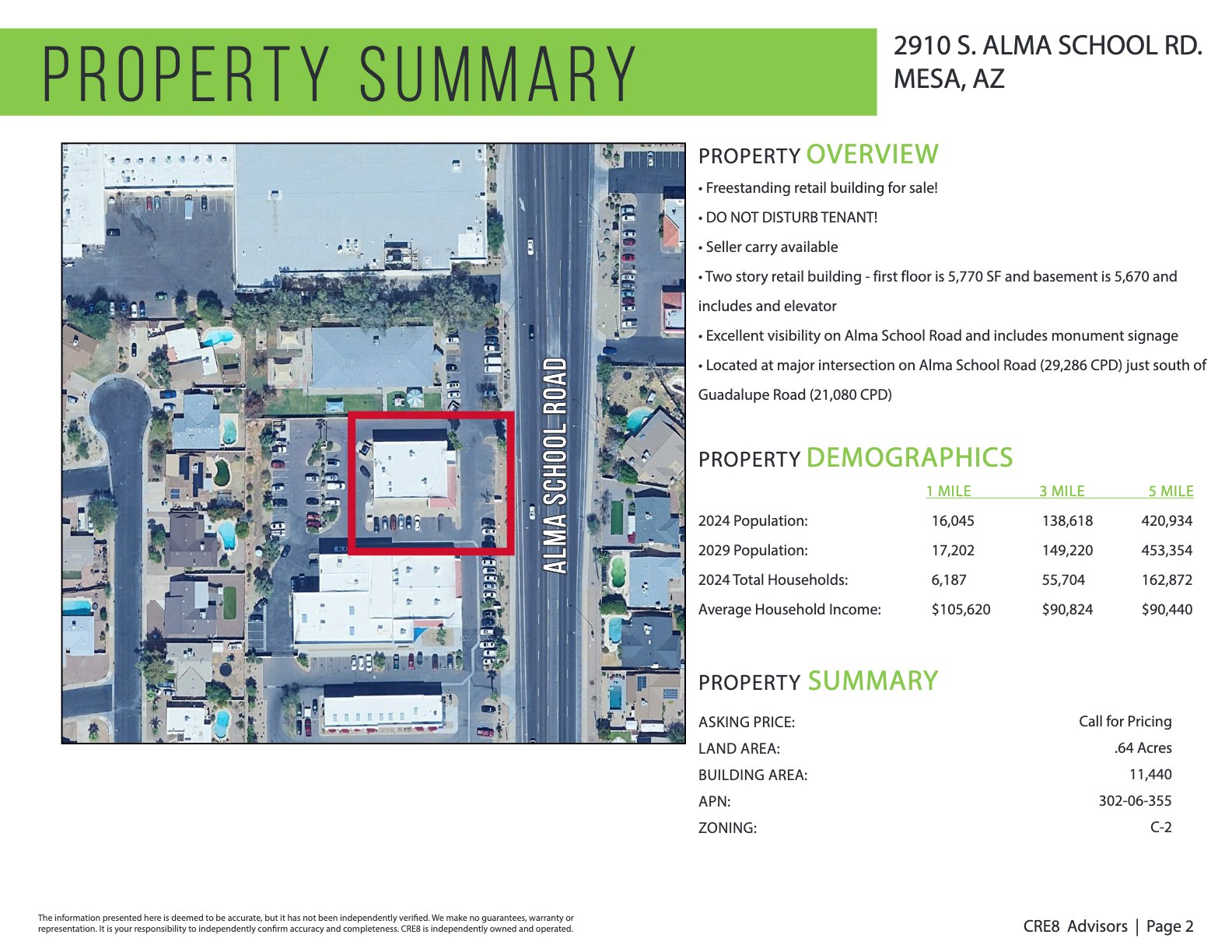 PROPERTY SUMMARY

2910 S. ALMA SCHOOL RD.
MESA, AZ

ALMA SCHOOL ROAD

PROPERTY OVERVIEW

• Freestanding retail building for sale!

• DO NOT DISTURB TENANT!

• Seller carry available

• Two story retail building - first floor is 5,770 SF and basement is 5,670 and includes and elevator

• Excellent visibility on Alma School Road and includes monument signage

• Located at major intersection on Alma School Road (29,286 CPD) just south of Guadalupe Road (21,080 CPD)

PROPERTY DEMOGRAPHICS

| | 1 MILE | 3 MILE | 5 MILE |
|---|---|---|---|
| 2024 Population: | 16,045 | 138,618 | 420,934 |
| 2029 Population: | 17,202 | 149,220 | 453,354 |
| 2024 Total Households: | 6,187 | 55,704 | 162,872 |
| Average Household Income: | $105,620 | $90,824 | $90,440 |

PROPERTY SUMMARY

| | |
|---|---|
| ASKING PRICE: | Call for Pricing |
| LAND AREA: | .64 Acres |
| BUILDING AREA: | 11,440 |
| APN: | 302-06-355 |
| ZONING: | C-2 |

The information presented here is deemed to be accurate, but it has not been independently verified. We make no guarantees, warranty or representation. It is your responsibility to independently confirm accuracy and completeness. CRE8 is independently owned and operated.

CRE8 Advisors | Page 2